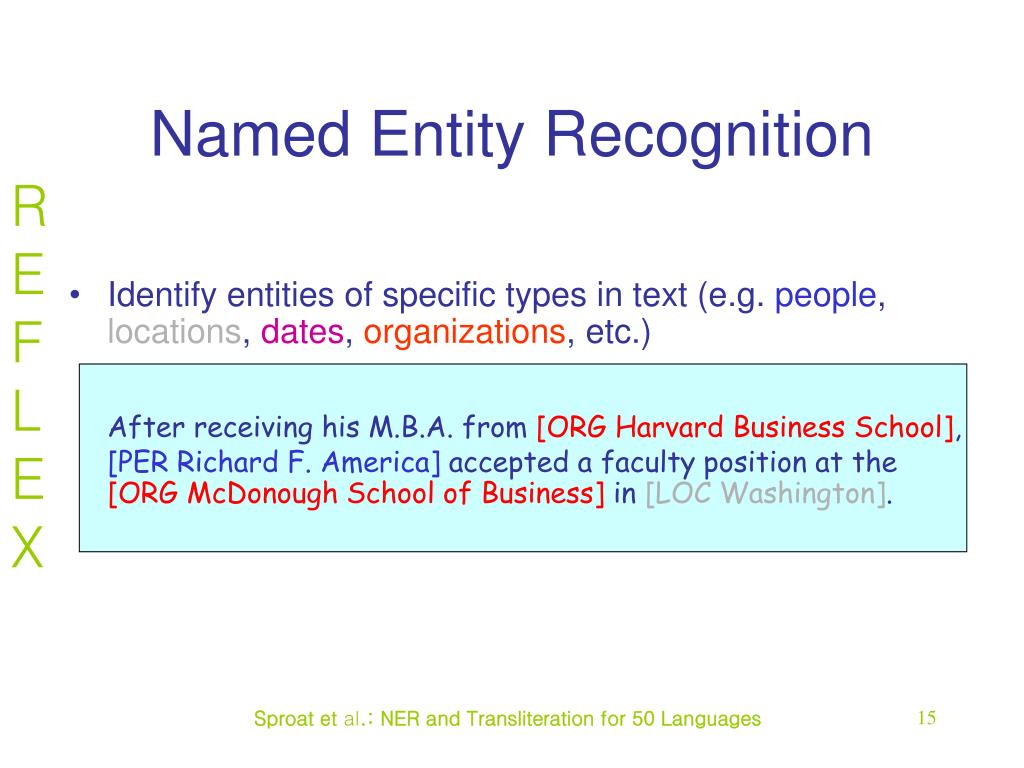 Named Entity Recognition

R
E
F
L
E
X

• Identify entities of specific types in text (e.g. people, locations, dates, organizations, etc.)

After receiving his M.B.A. from [ORG Harvard Business School], [PER Richard F. America] accepted a faculty position at the [ORG McDonough School of Business] in [LOC Washington].

Sproat et al.: NER and Transliteration for 50 Languages

15